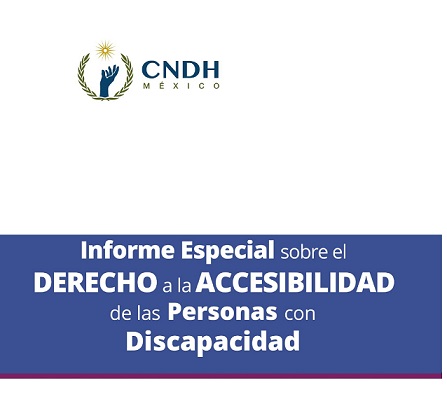 CNDH
MÉXICO

Informe Especial sobre el DERECHO a la ACCESIBILIDAD de las Personas con Discapacidad